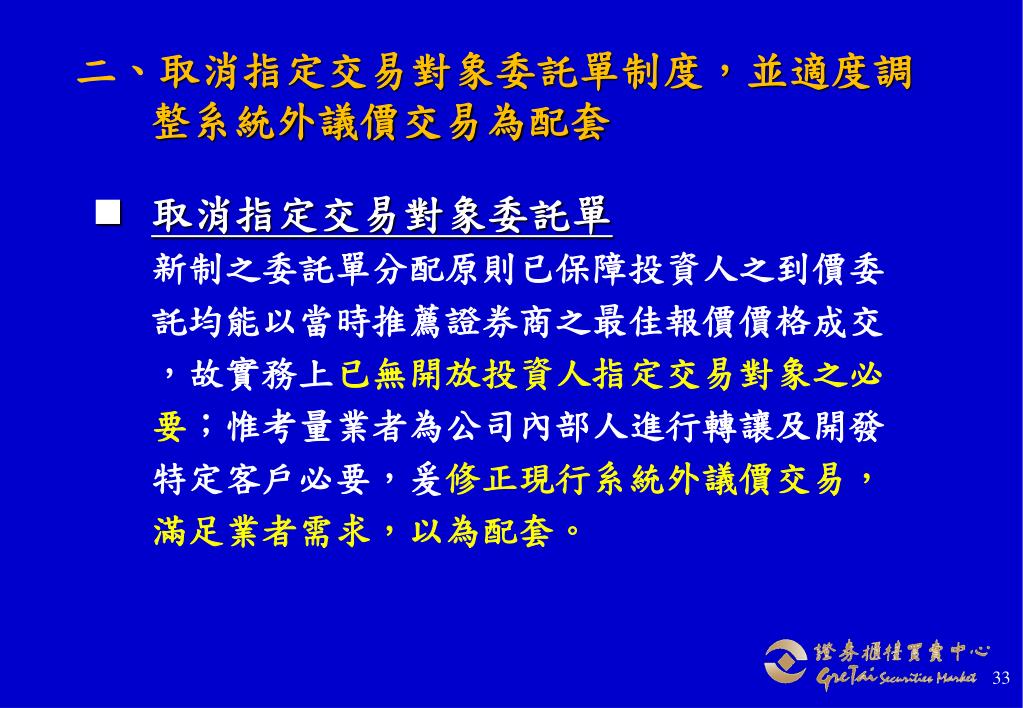 二、取消指定交易對象委託單制度，並適度調整系統外議價交易為配套

■ 取消指定交易對象委託單

新制之委託單分配原則已保障投資人之到價委託均能以當時推薦證券商之最佳報價價格成交，故實務上已無開放投資人指定交易對象之必要；惟考量業者為公司內部人進行轉讓及開發特定客戶必要，爰修正現行系統外議價交易，滿足業者需求，以為配套。

證券櫃檯買賣中心
GreTai Securities Market

33